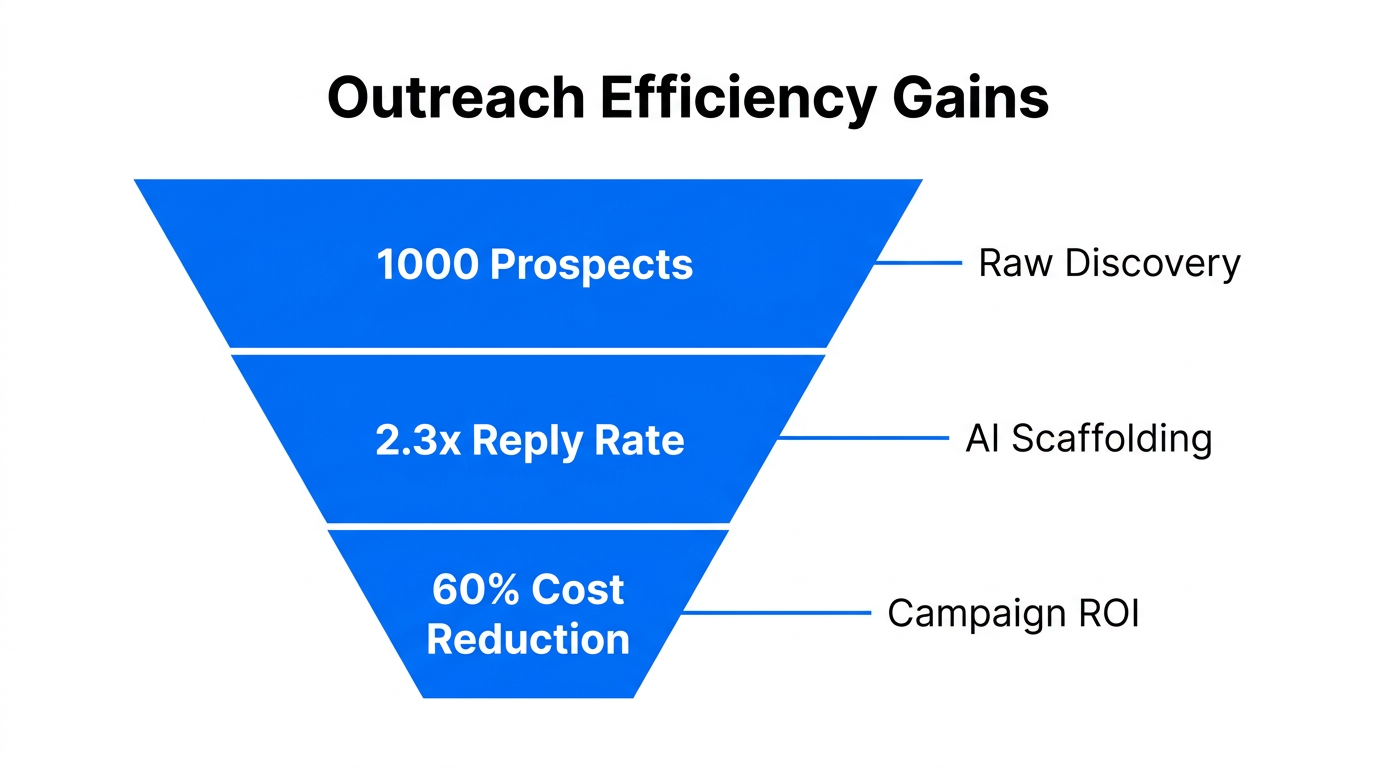 Outreach Efficiency Gains

1000 Prospects

Raw Discovery

2.3x Reply Rate

AI Scaffolding

60% Cost Reduction

Campaign ROI